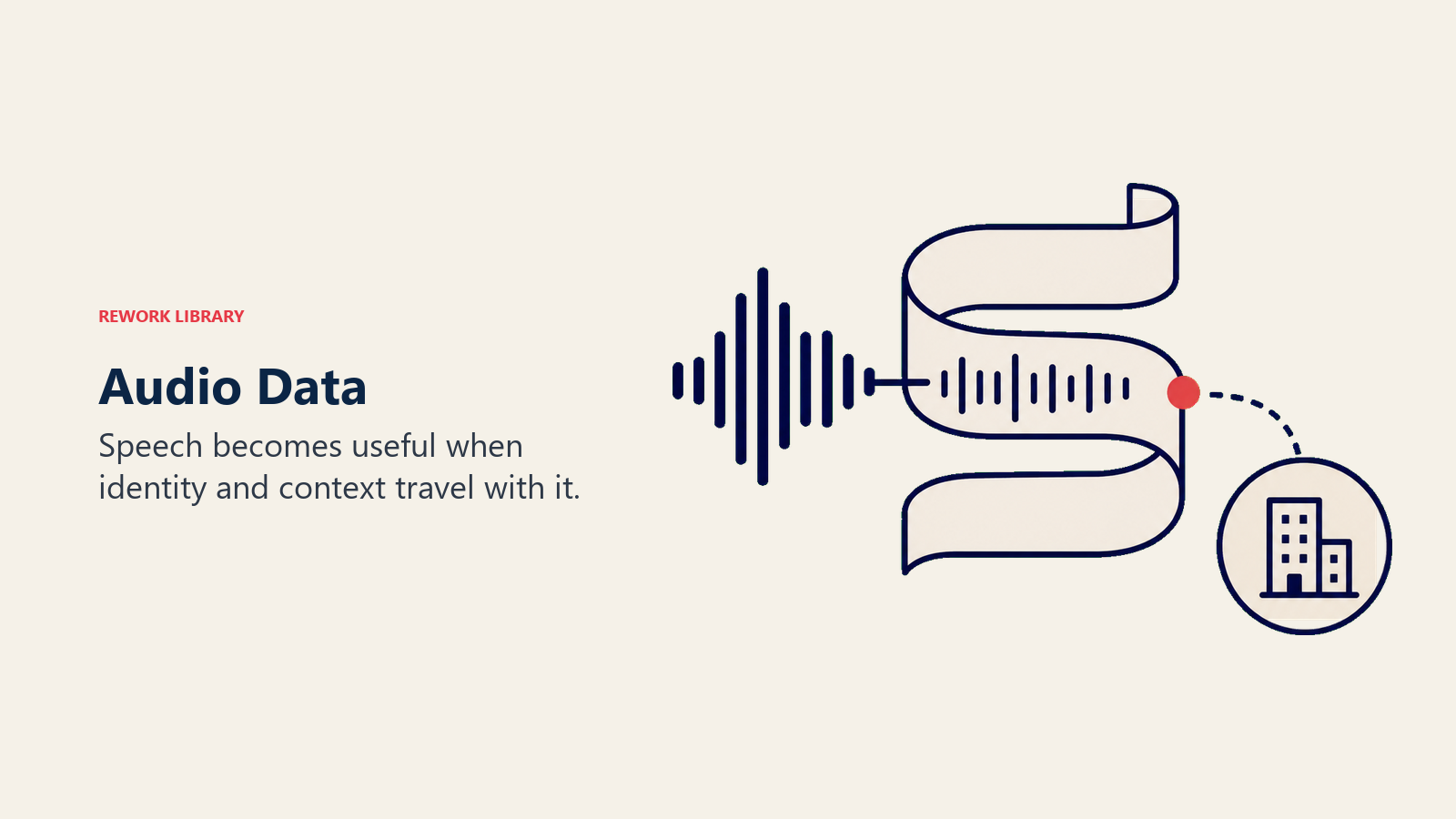 REWORK LIBRARY

Audio Data

Speech becomes useful when identity and context travel with it.